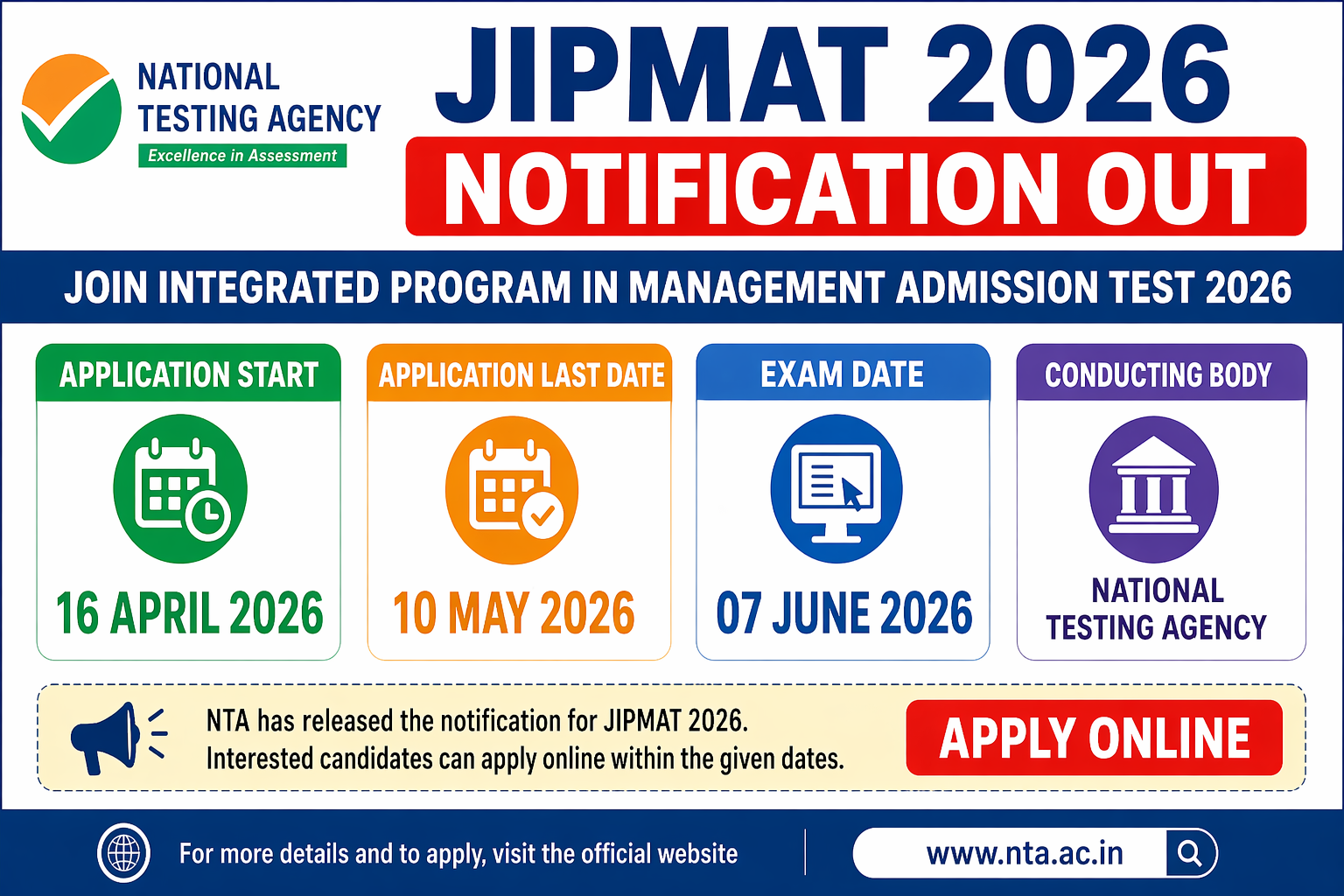 NATIONAL TESTING AGENCY
Excellence in Assessment

JIPMAT 2026
NOTIFICATION OUT

JOIN INTEGRATED PROGRAM IN MANAGEMENT ADMISSION TEST 2026

APPLICATION START
16 APRIL 2026

APPLICATION LAST DATE
10 MAY 2026

EXAM DATE
07 JUNE 2026

CONDUCTING BODY
NATIONAL TESTING AGENCY

NTA has released the notification for JIPMAT 2026. Interested candidates can apply online within the given dates.

APPLY ONLINE

For more details and to apply, visit the official website

www.nta.ac.in